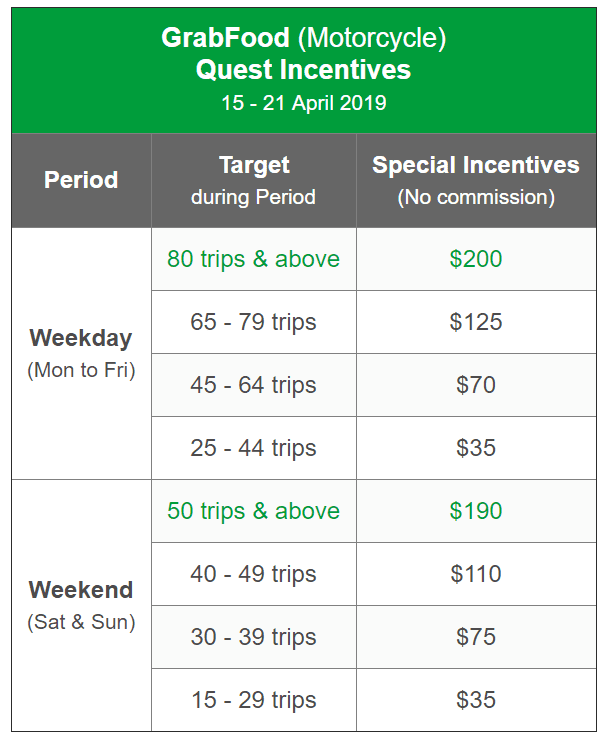 GrabFood (Motorcycle)
Quest Incentives
15 - 21 April 2019

| Period | Target during Period | Special Incentives (No commission) |
|---|---|---|
| Weekday (Mon to Fri) | 80 trips & above | \$200 |
| | 65 - 79 trips | \$125 |
| | 45 - 64 trips | \$70 |
| | 25 - 44 trips | \$35 |
| Weekend (Sat & Sun) | 50 trips & above | \$190 |
| | 40 - 49 trips | \$110 |
| | 30 - 39 trips | \$75 |
| | 15 - 29 trips | \$35 |